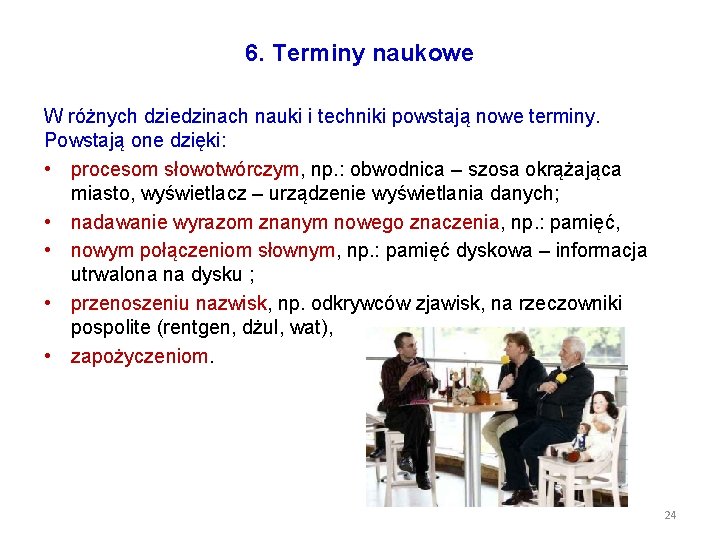 6. Terminy naukowe

W różnych dziedzinach nauki i techniki powstają nowe terminy. Powstają one dzięki:

• procesom słowotwórczym, np.: obwodnica – szosa okrążająca miasto, wyświetlacz – urządzenie wyświetlania danych;
• nadawanie wyrazom znanym nowego znaczenia, np.: pamięć,
• nowym połączeniom słownym, np.: pamięć dyskowa – informacja utrwalona na dysku ;
• przenoszeniu nazwisk, np. odkrywców zjawisk, na rzeczowniki pospolite (rentgen, dżul, wat),
• zapożyczeniom.

24